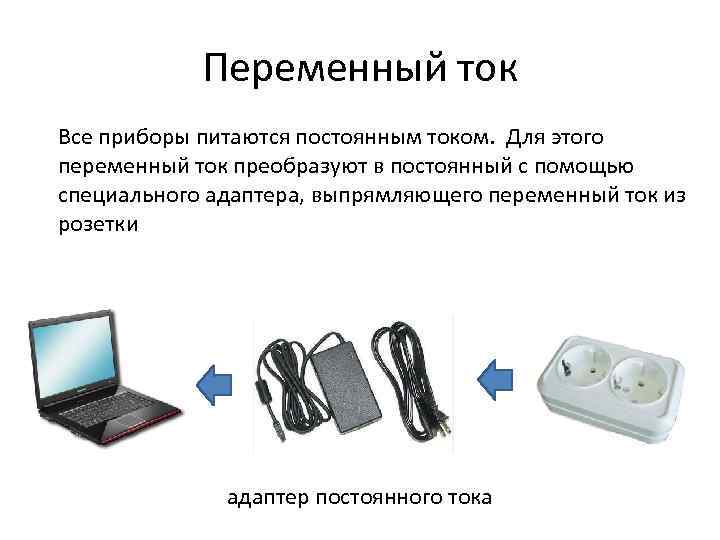 Переменный ток

Все приборы питаются постоянным током.  Для этого переменный ток преобразуют в постоянный с помощью специального адаптера, выпрямляющего переменный ток из розетки

адаптер постоянного тока